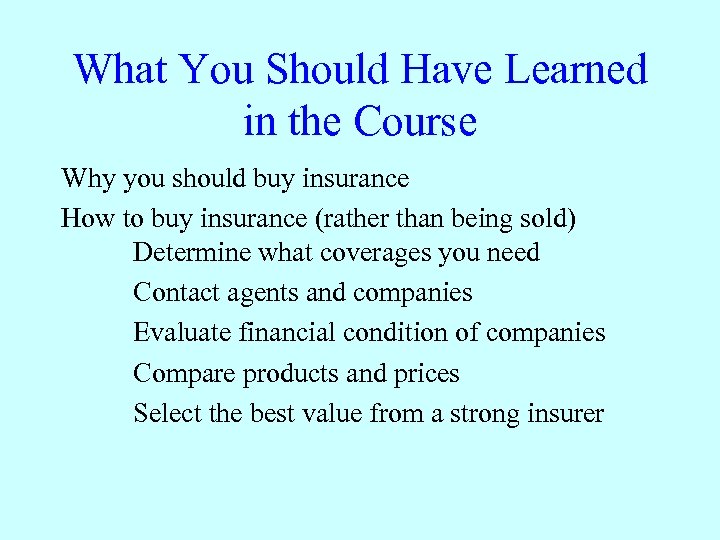 What You Should Have Learned in the Course

Why you should buy insurance

How to buy insurance (rather than being sold)

Determine what coverages you need

Contact agents and companies

Evaluate financial condition of companies

Compare products and prices

Select the best value from a strong insurer